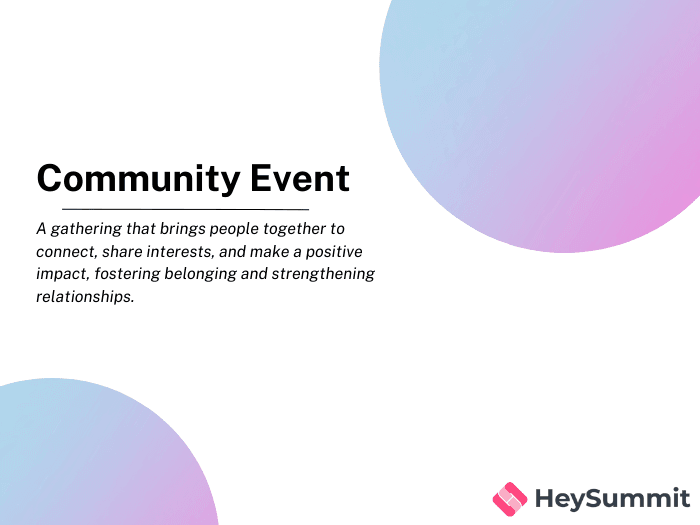 Community Event

A gathering that brings people together to connect, share interests, and make a positive impact, fostering belonging and strengthening relationships.

HeySummit